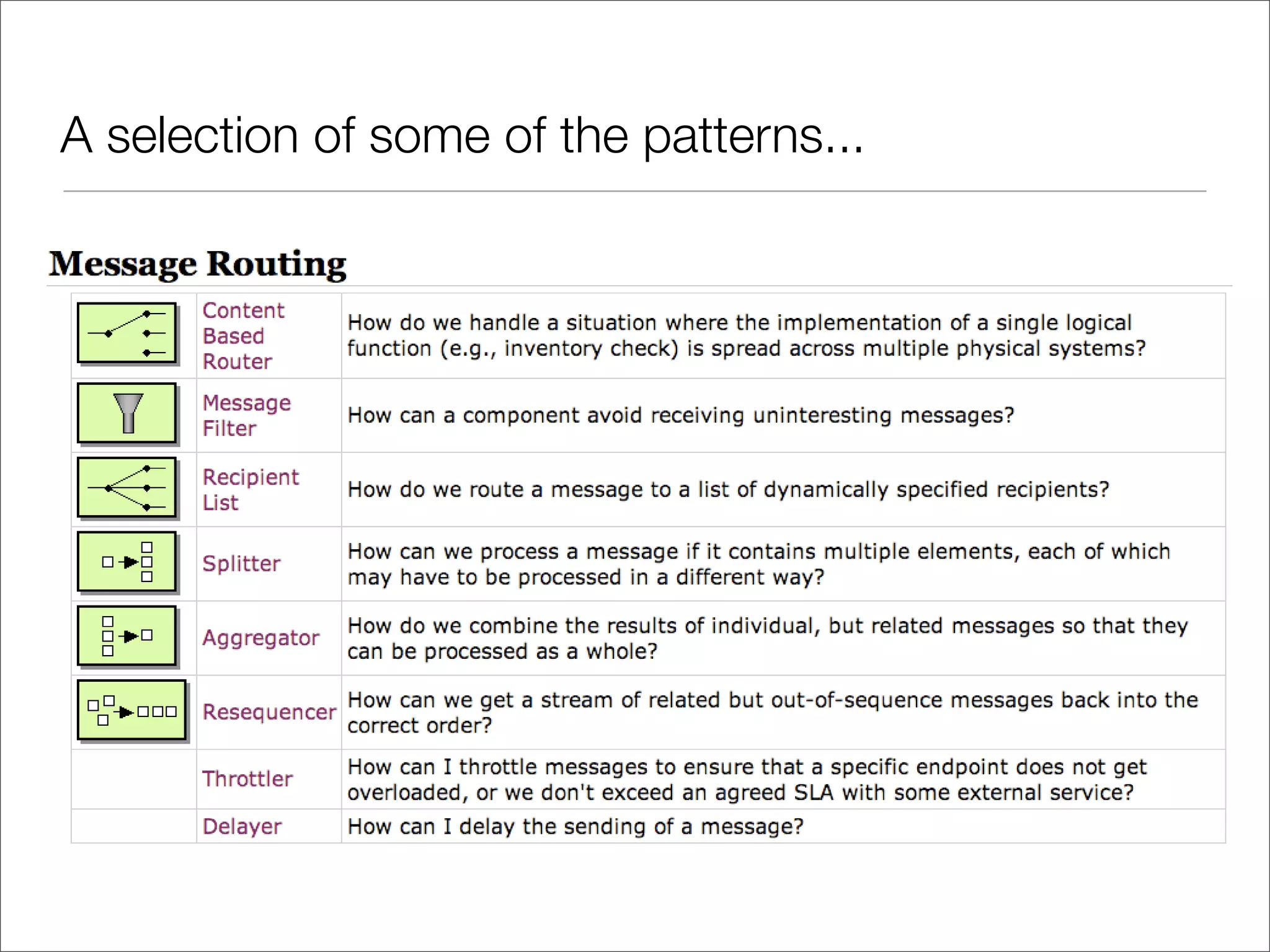 A selection of some of the patterns...

Message Routing

| | | |
|---|---|---|
| | Content Based Router | How do we handle a situation where the implementation of a single logical function (e.g., inventory check) is spread across multiple physical systems? |
| | Message Filter | How can a component avoid receiving uninteresting messages? |
| | Recipient List | How do we route a message to a list of dynamically specified recipients? |
| | Splitter | How can we process a message if it contains multiple elements, each of which may have to be processed in a different way? |
| | Aggregator | How do we combine the results of individual, but related messages so that they can be processed as a whole? |
| | Resequencer | How can we get a stream of related but out-of-sequence messages back into the correct order? |
| | Throttler | How can I throttle messages to ensure that a specific endpoint does not get overloaded, or we don't exceed an agreed SLA with some external service? |
| | Delayer | How can I delay the sending of a message? |